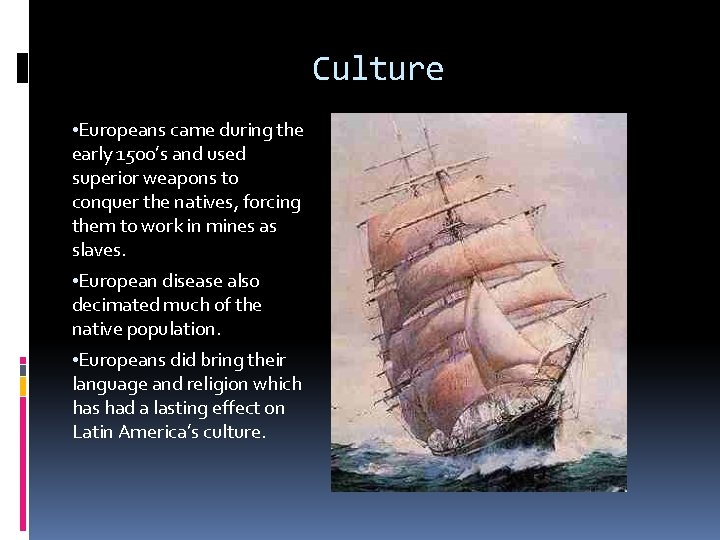 Culture

•Europeans came during the early 1500's and used superior weapons to conquer the natives, forcing them to work in mines as slaves.

•European disease also decimated much of the native population.

•Europeans did bring their language and religion which has had a lasting effect on Latin America's culture.